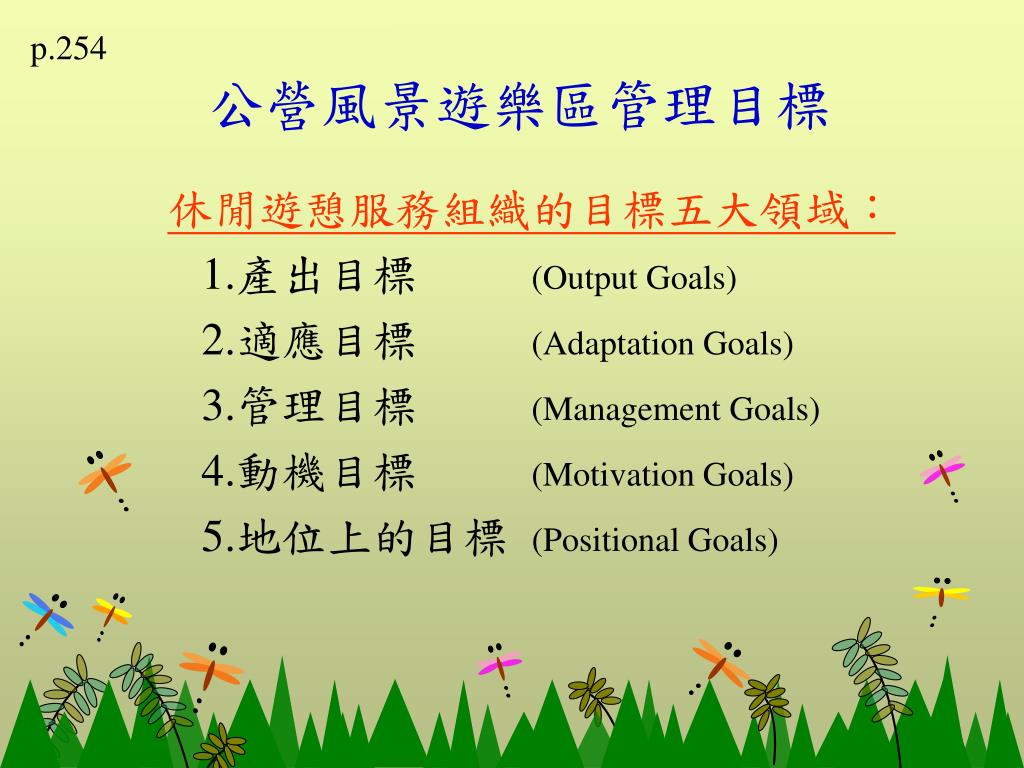 p.254

公營風景遊樂區管理目標

休閒遊憩服務組織的目標五大領域：

1.產出目標 (Output Goals)
2.適應目標 (Adaptation Goals)
3.管理目標 (Management Goals)
4.動機目標 (Motivation Goals)
5.地位上的目標 (Positional Goals)